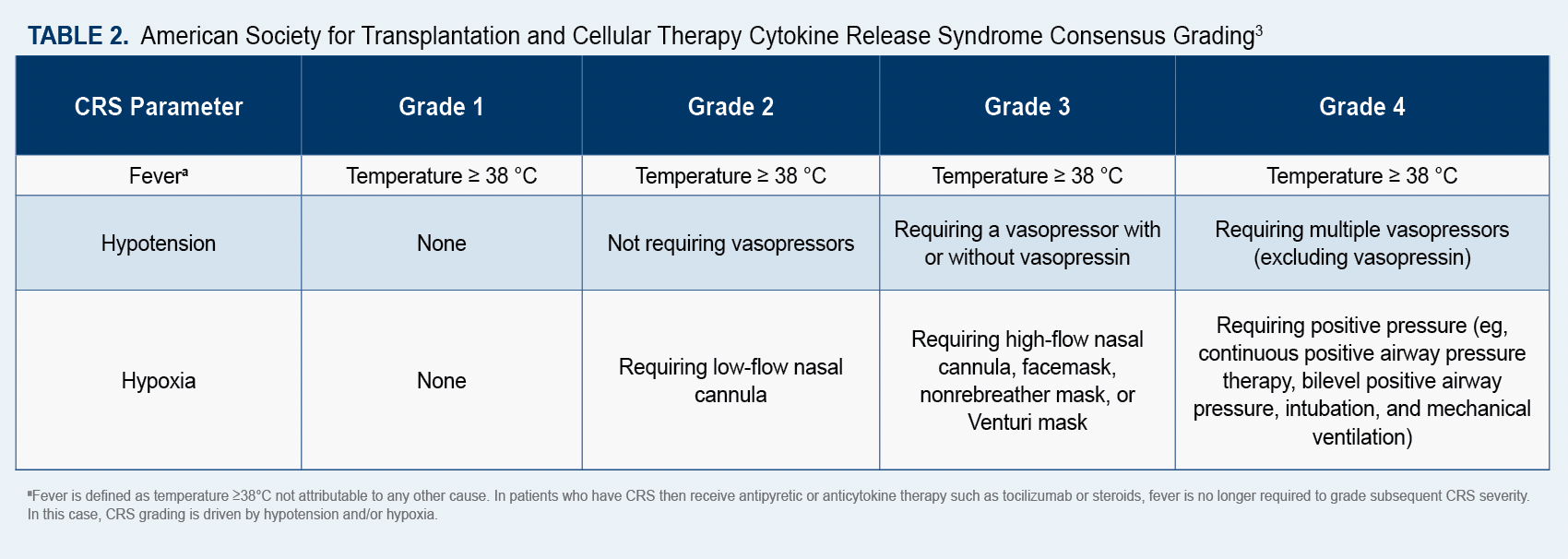 TABLE 2. American Society for Transplantation and Cellular Therapy Cytokine Release Syndrome Consensus Grading$^3$

| CRS Parameter | Grade 1 | Grade 2 | Grade 3 | Grade 4 |
|---|---|---|---|---|
| Fever$^a$ | Temperature ≥ 38 °C | Temperature ≥ 38 °C | Temperature ≥ 38 °C | Temperature ≥ 38 °C |
| Hypotension | None | Not requiring vasopressors | Requiring a vasopressor with or without vasopressin | Requiring multiple vasopressors (excluding vasopressin) |
| Hypoxia | None | Requiring low-flow nasal cannula | Requiring high-flow nasal cannula, facemask, nonrebreather mask, or Venturi mask | Requiring positive pressure (eg, continuous positive airway pressure therapy, bilevel positive airway pressure, intubation, and mechanical ventilation) |

$^a$Fever is defined as temperature ≥38°C not attributable to any other cause. In patients who have CRS then receive antipyretic or anticytokine therapy such as tocilizumab or steroids, fever is no longer required to grade subsequent CRS severity. In this case, CRS grading is driven by hypotension and/or hypoxia.